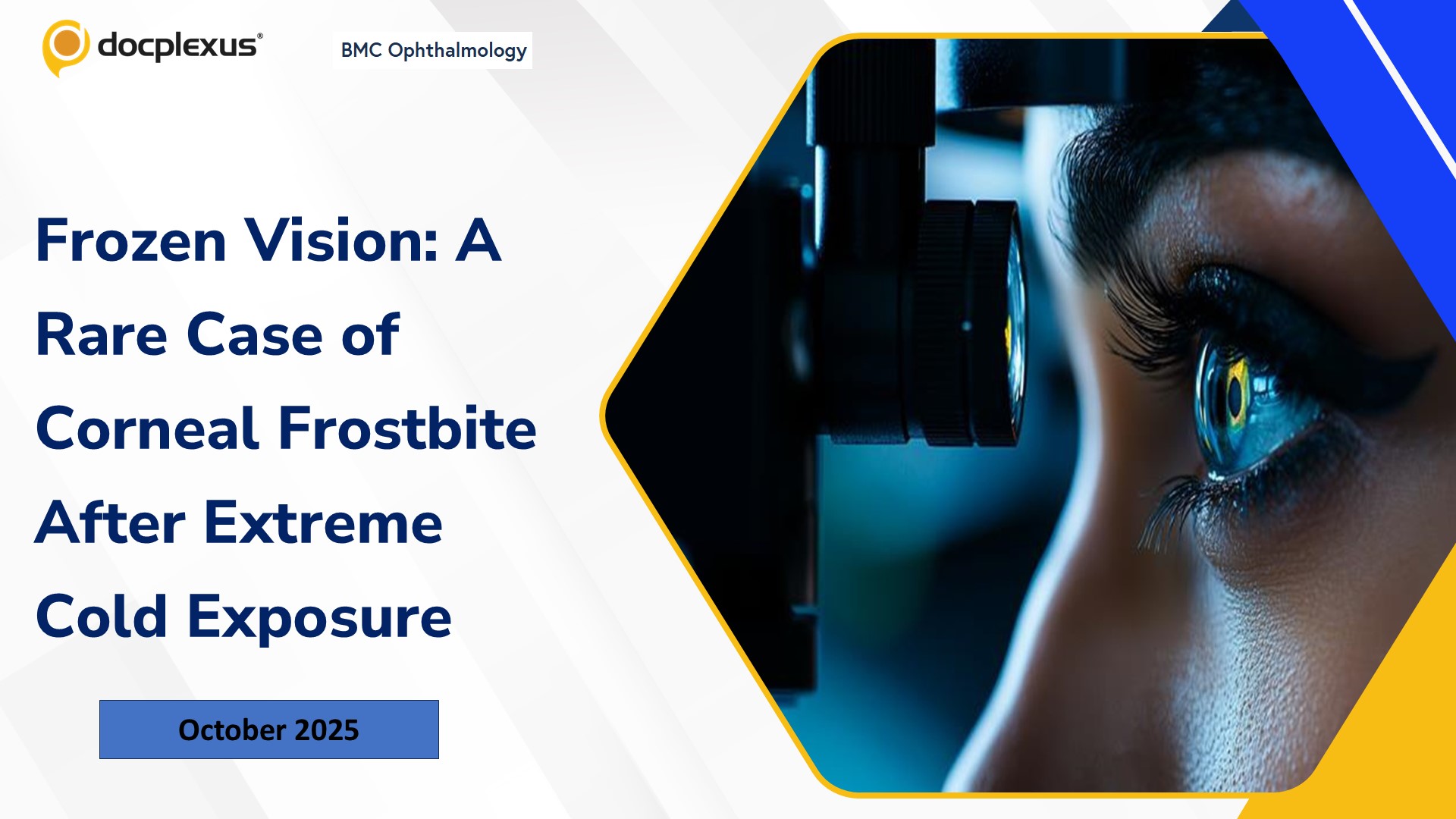 docplexus®

BMC Ophthalmology

Frozen Vision: A Rare Case of Corneal Frostbite After Extreme Cold Exposure

October 2025